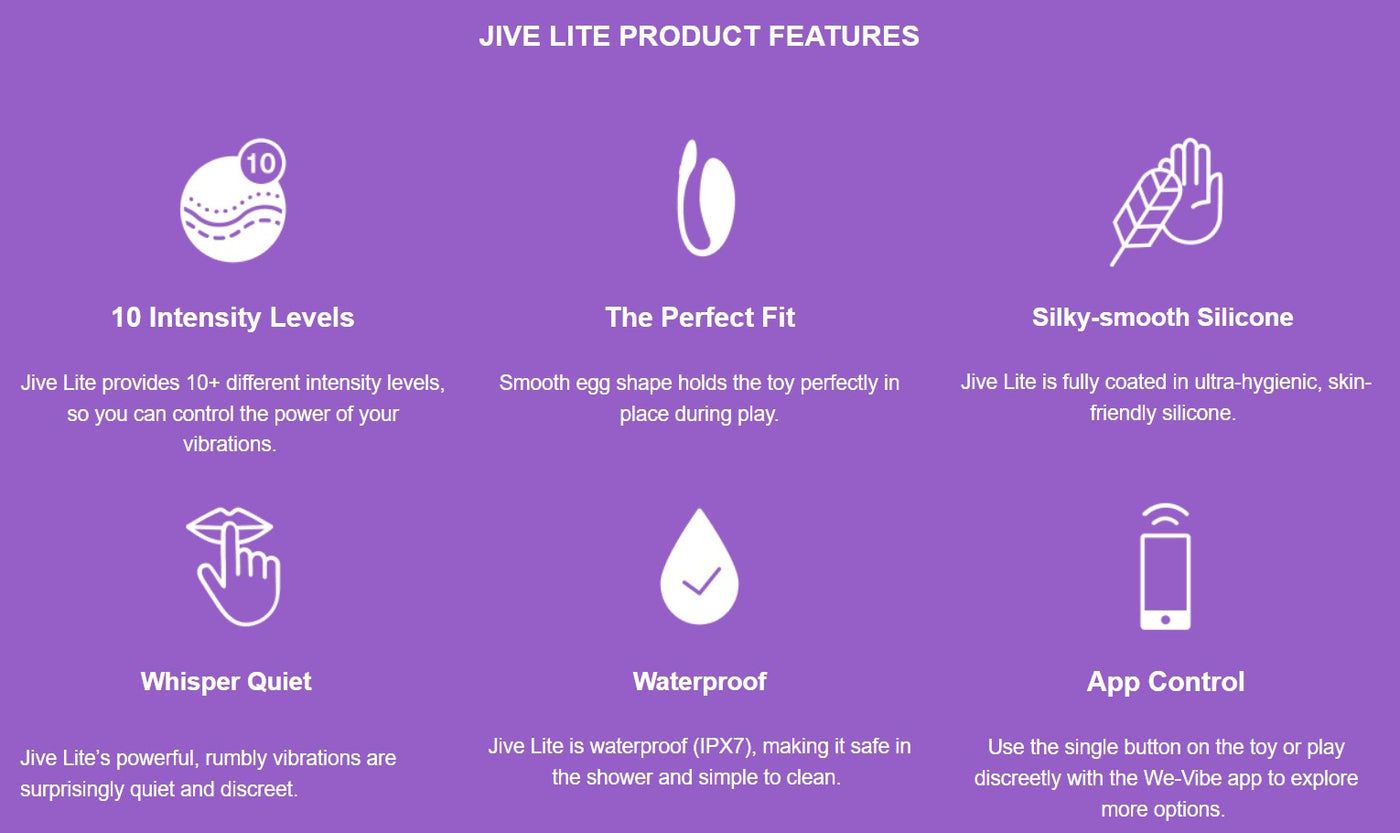 JIVE LITE PRODUCT FEATURES

10

10 Intensity Levels

Jive Lite provides 10+ different intensity levels, so you can control the power of your vibrations.

The Perfect Fit

Smooth egg shape holds the toy perfectly in place during play.

Silky-smooth Silicone

Jive Lite is fully coated in ultra-hygienic, skin-friendly silicone.

Whisper Quiet

Jive Lite's powerful, rumbly vibrations are surprisingly quiet and discreet.

Waterproof

Jive Lite is waterproof (IPX7), making it safe in the shower and simple to clean.

App Control

Use the single button on the toy or play discreetly with the We-Vibe app to explore more options.